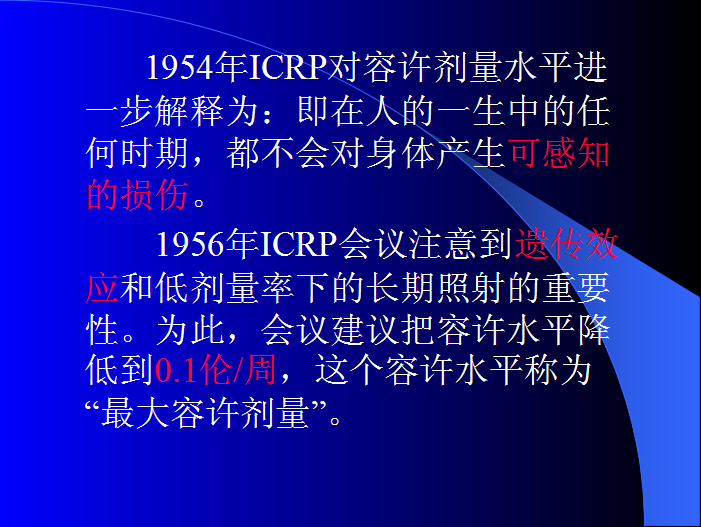 1954年ICRP对容许剂量水平进一步解释为：即在人的一生中的任何时期，都不会对身体产生可感知的损伤。

1956年ICRP会议注意到遗传效应和低剂量率下的长期照射的重要性。为此，会议建议把容许水平降低到0.1伦/周，这个容许水平称为“最大容许剂量”。